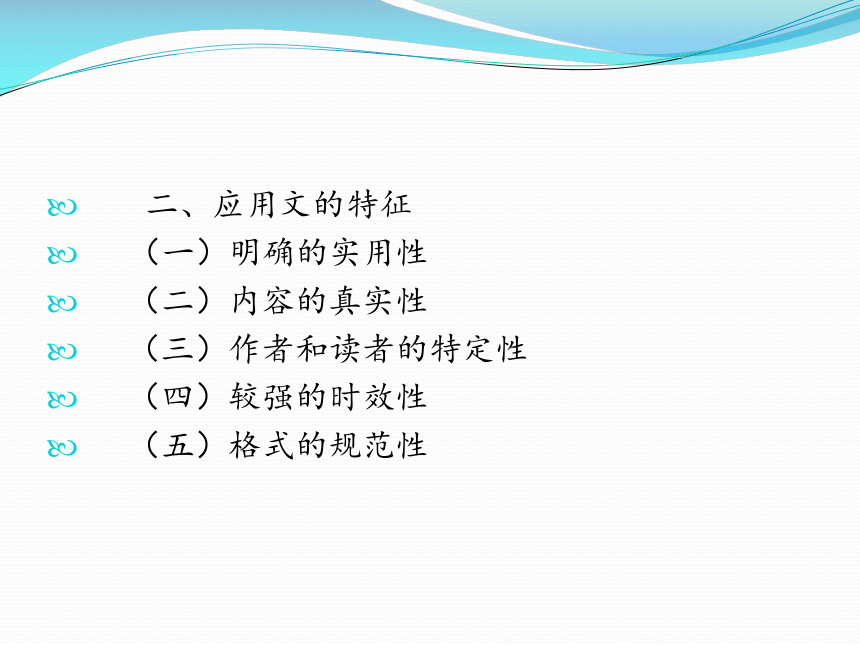 二、应用文的特征
（一）明确的实用性
（二）内容的真实性
（三）作者和读者的特定性
（四）较强的时效性
（五）格式的规范性